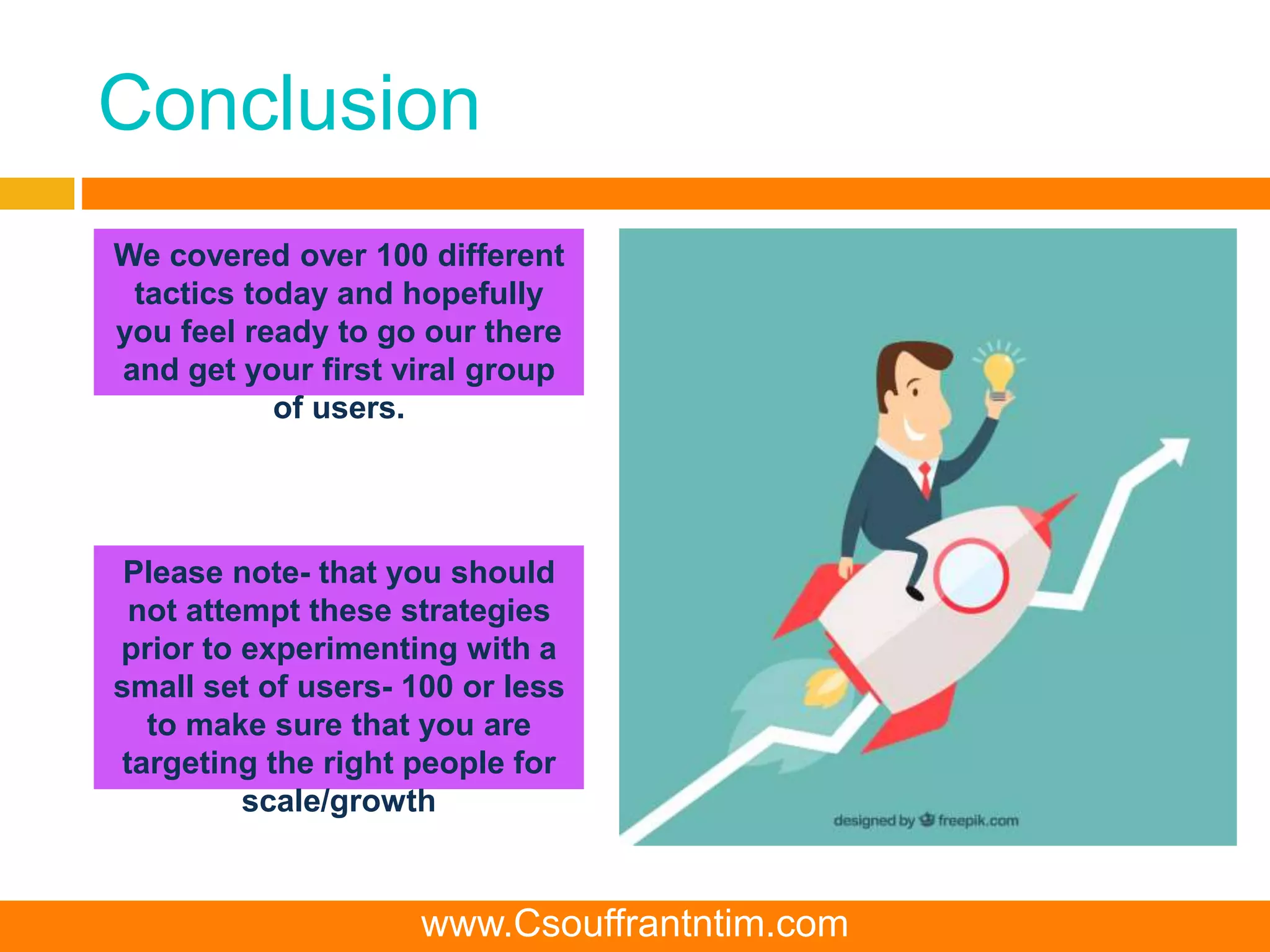 Conclusion

We covered over 100 different tactics today and hopefully you feel ready to go our there and get your first viral group of users.

Please note- that you should not attempt these strategies prior to experimenting with a small set of users- 100 or less to make sure that you are targeting the right people for scale/growth

designed by freepik.com

www.Csouffrantntim.com